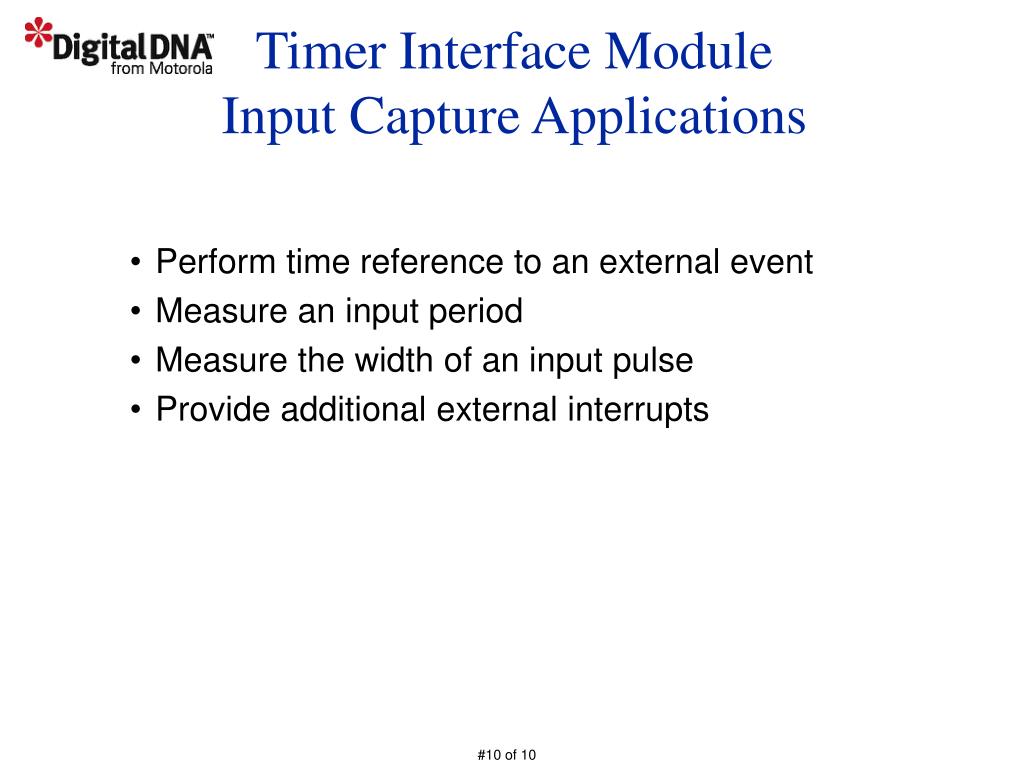 DigitalDNA™
from Motorola

Timer Interface Module
Input Capture Applications

• Perform time reference to an external event
• Measure an input period
• Measure the width of an input pulse
• Provide additional external interrupts

#10 of 10